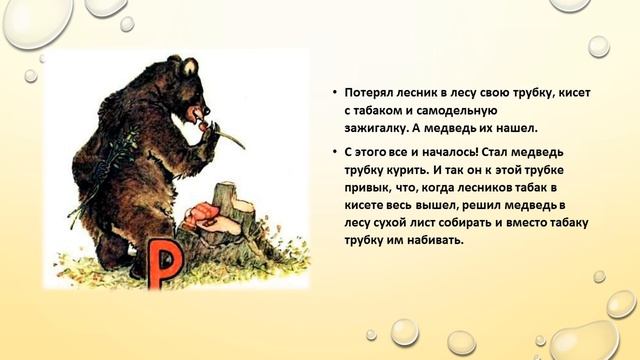 Р

• Потерял лесник в лесу свою трубку, кисет с табаком и самодельную зажигалку. А медведь их нашел.

• С этого все и началось! Стал медведь трубку курить. И так он к этой трубке привык, что, когда лесников табак в кисете весь вышел, решил медведь в лесу сухой лист собирать и вместо табаку трубку им набивать.